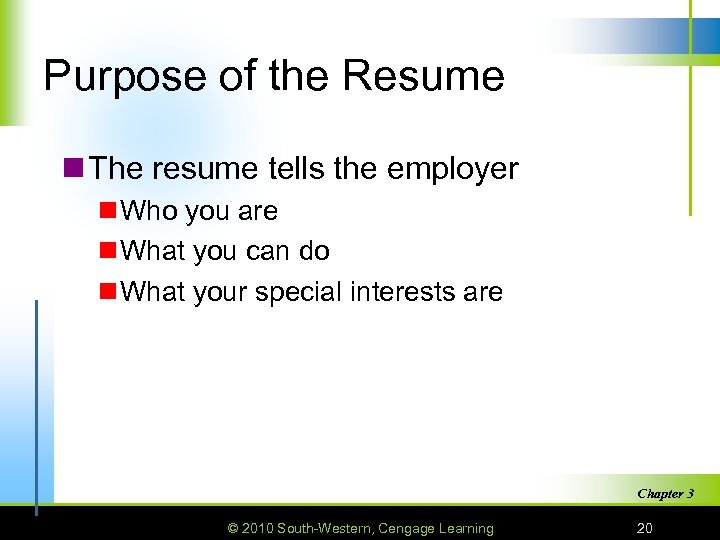 Purpose of the Resume

The resume tells the employer

Who you are

What you can do

What your special interests are

Chapter 3

© 2010 South-Western, Cengage Learning

20